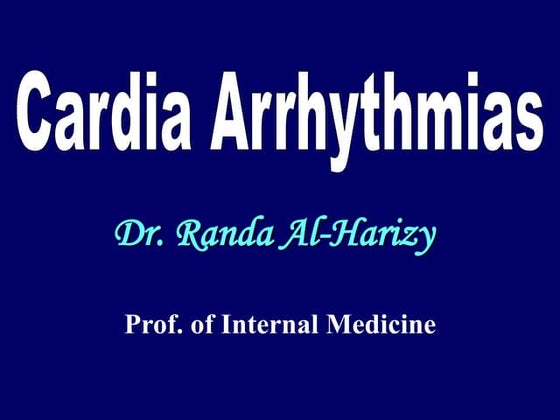 Cardia Arrhythmias

Dr. Randa Al-Harizy

Prof. of Internal Medicine